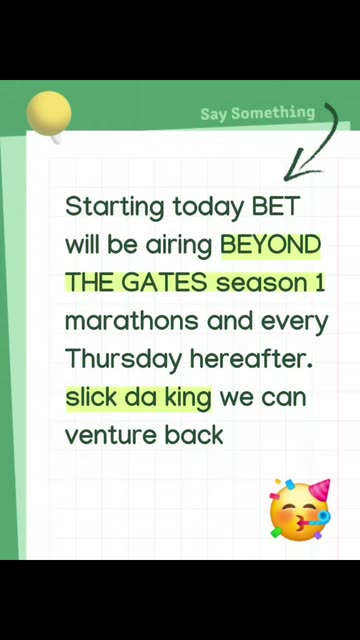 Say Something

Starting today BET will be airing BEYOND THE GATES season 1 marathons and every Thursday hereafter. slick da king we can venture back